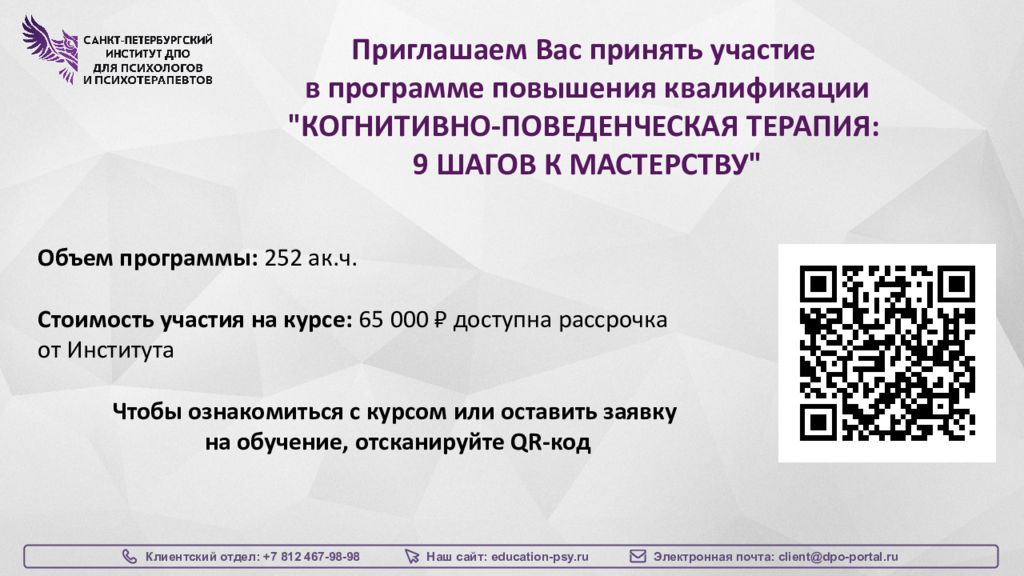 САНКТ-ПЕТЕРБУРГСКИЙ ИНСТИТУТ ДПО ДЛЯ ПСИХОЛОГОВ И ПСИХОТЕРАПЕВТОВ

Приглашаем Вас принять участие в программе повышения квалификации "КОГНИТИВНО-ПОВЕДЕНЧЕСКАЯ ТЕРАПИЯ: 9 ШАГОВ К МАСТЕРСТВУ"

Объем программы: 252 ак.ч.

Стоимость участия на курсе: 65 000 ₽ доступна рассрочка от Института

Чтобы ознакомиться с курсом или оставить заявку на обучение, отсканируйте QR-код

Клиентский отдел: +7 812 467-98-98 Наш сайт: education-psy.ru Электронная почта: client@dpo-portal.ru